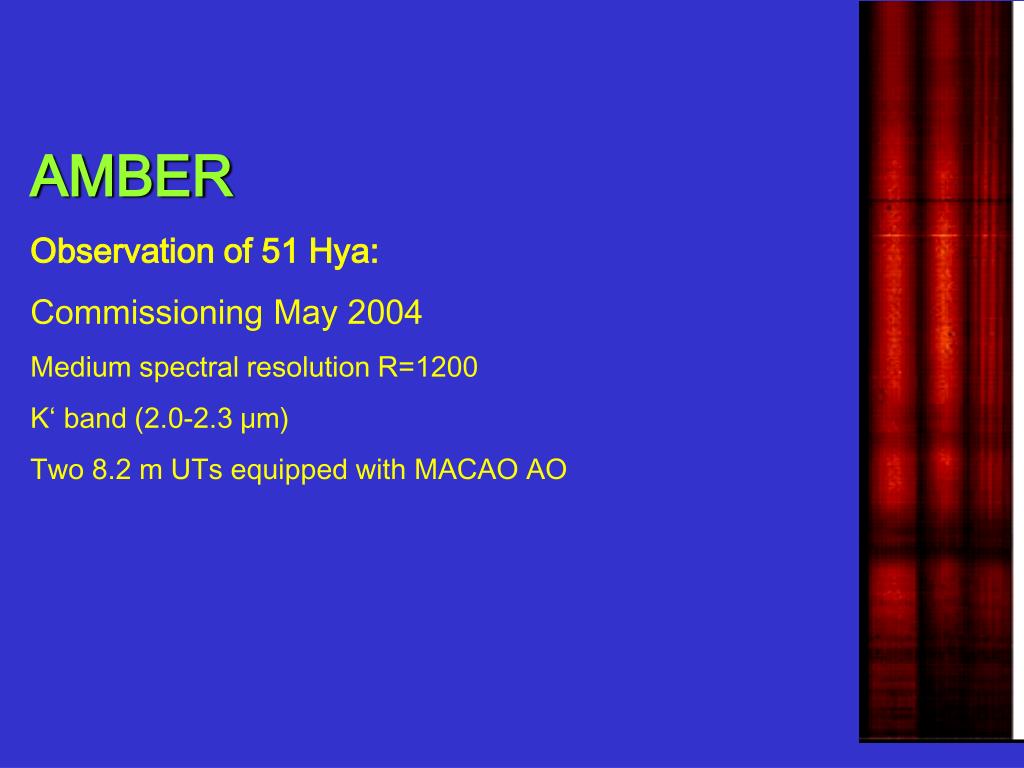 AMBER

Observation of 51 Hya:

Commissioning May 2004

Medium spectral resolution R=1200

K‘ band (2.0-2.3 µm)

Two 8.2 m UTs equipped with MACAO AO